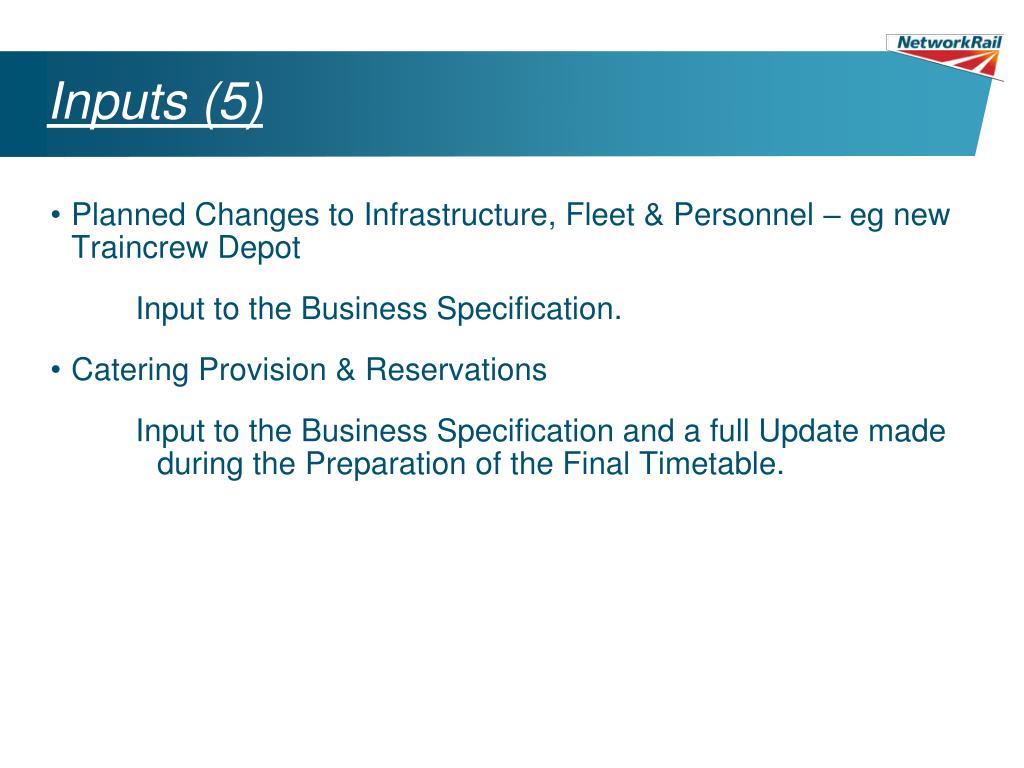 NetworkRail

Inputs (5)

• Planned Changes to Infrastructure, Fleet & Personnel – eg new Traincrew Depot

Input to the Business Specification.

• Catering Provision & Reservations

Input to the Business Specification and a full Update made during the Preparation of the Final Timetable.